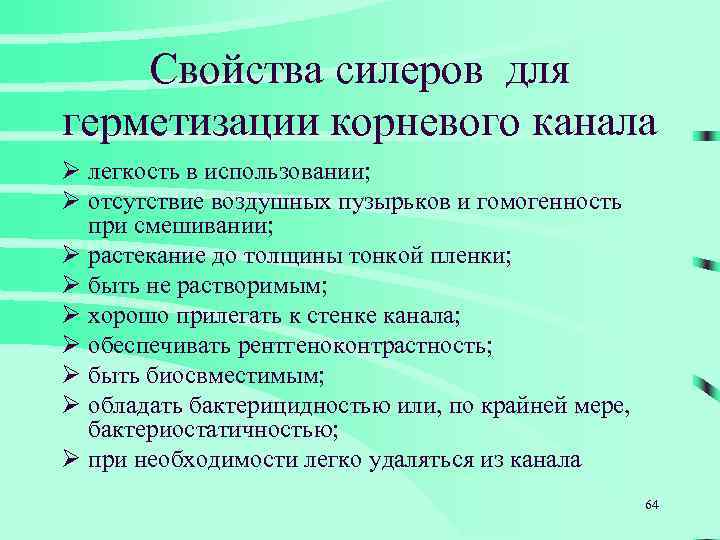 Свойства силеров для герметизации корневого канала

➢ легкость в использовании;
➢ отсутствие воздушных пузырьков и гомогенность при смешивании;
➢ растекание до толщины тонкой пленки;
➢ быть не растворимым;
➢ хорошо прилегать к стенке канала;
➢ обеспечивать рентгеноконтрастность;
➢ быть биосвместимым;
➢ обладать бактерицидностью или, по крайней мере, бактериостатичностью;
➢ при необходимости легко удаляться из канала

64